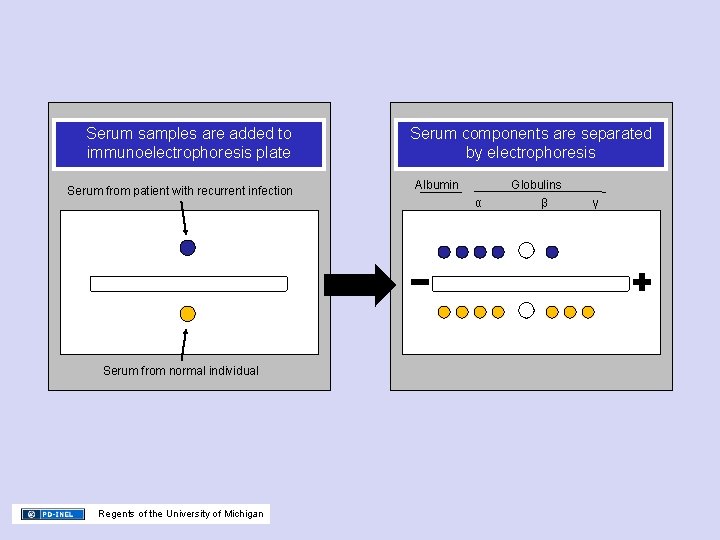 Serum samples are added to immunoelectrophoresis plate

Serum from patient with recurrent infection

Serum from normal individual

Serum components are separated by electrophoresis

Albumin

Globulins

α β γ

−

+

PD-INEL Regents of the University of Michigan